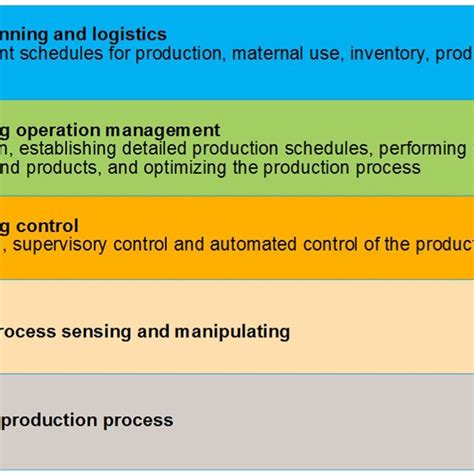 nning and logistics
nt schedules for production, maternal use, inventory, prod

g operation management
n, establishing detailed production schedules, performing
nd products, and optimizing the production process

g control
, supervisory control and automated control of the produc

rocess sensing and manipulating

production process